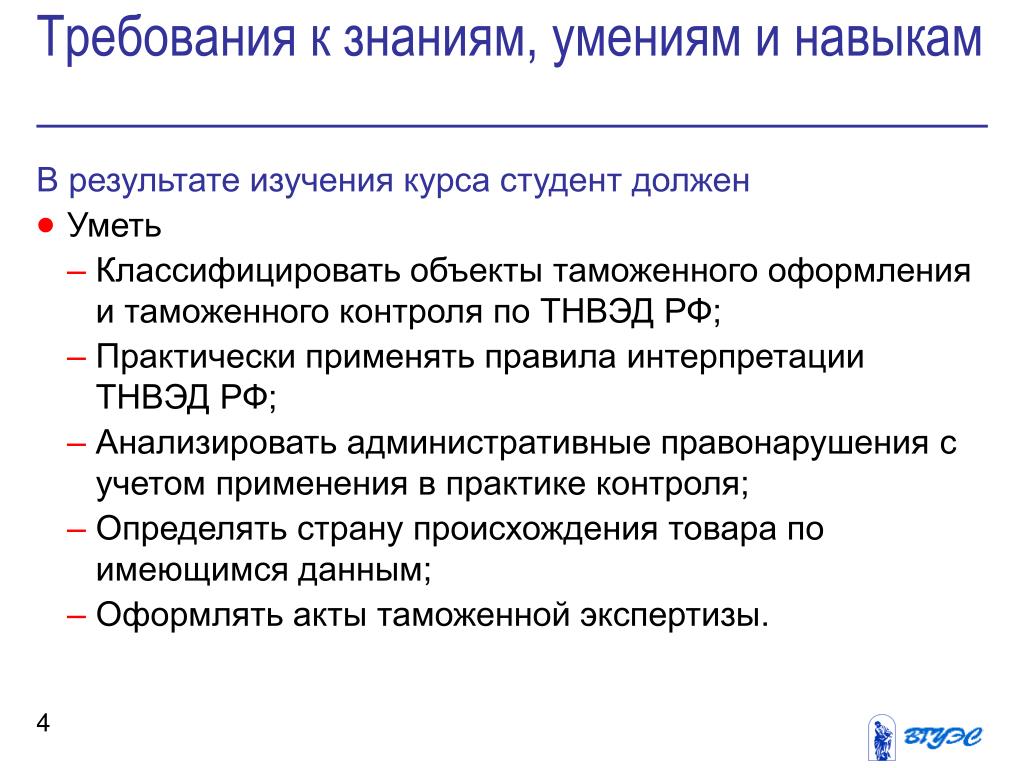 Требования к знаниям, умениям и навыкам

В результате изучения курса студент должен

● Уметь

– Классифицировать объекты таможенного оформления и таможенного контроля по ТНВЭД РФ;

– Практически применять правила интерпретации ТНВЭД РФ;

– Анализировать административные правонарушения с учетом применения в практике контроля;

– Определять страну происхождения товара по имеющимся данным;

– Оформлять акты таможенной экспертизы.

4

ВГУЭС